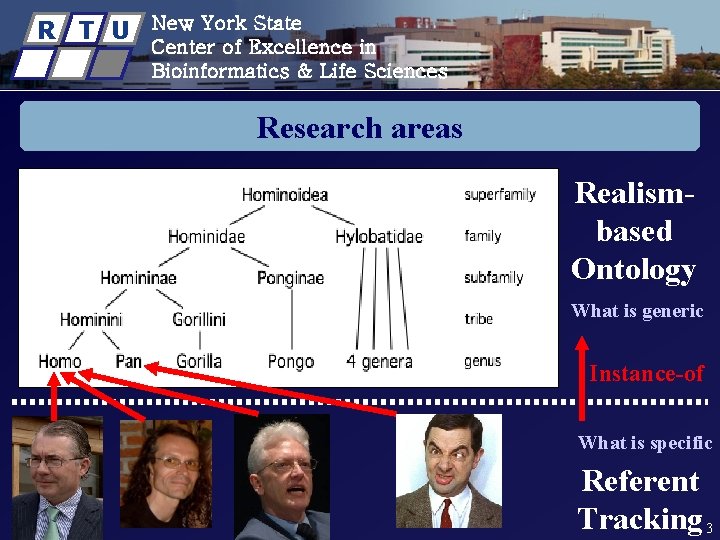 R T U New York State Center of Excellence in Bioinformatics & Life Sciences

Research areas

Hominoidea
Hominidae Hylobatidae
Homininae Ponginae
Hominini Gorillini
Homo Pan Gorilla Pongo 4 genera

superfamily
family
subfamily
tribe
genus

Realism-based Ontology

What is generic

Instance-of

What is specific

Referent Tracking

3